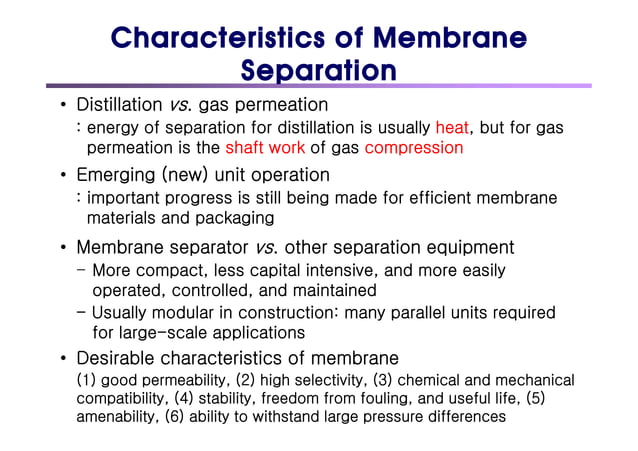 Characteristics of Membrane Separation

• Distillation vs. gas permeation
: energy of separation for distillation is usually heat, but for gas permeation is the shaft work of gas compression

• Emerging (new) unit operation
: important progress is still being made for efficient membrane materials and packaging

• Membrane separator vs. other separation equipment
– More compact, less capital intensive, and more easily operated, controlled, and maintained
– Usually modular in construction: many parallel units required for large-scale applications

• Desirable characteristics of membrane
(1) good permeability, (2) high selectivity, (3) chemical and mechanical compatibility, (4) stability, freedom from fouling, and useful life, (5) amenability, (6) ability to withstand large pressure differences